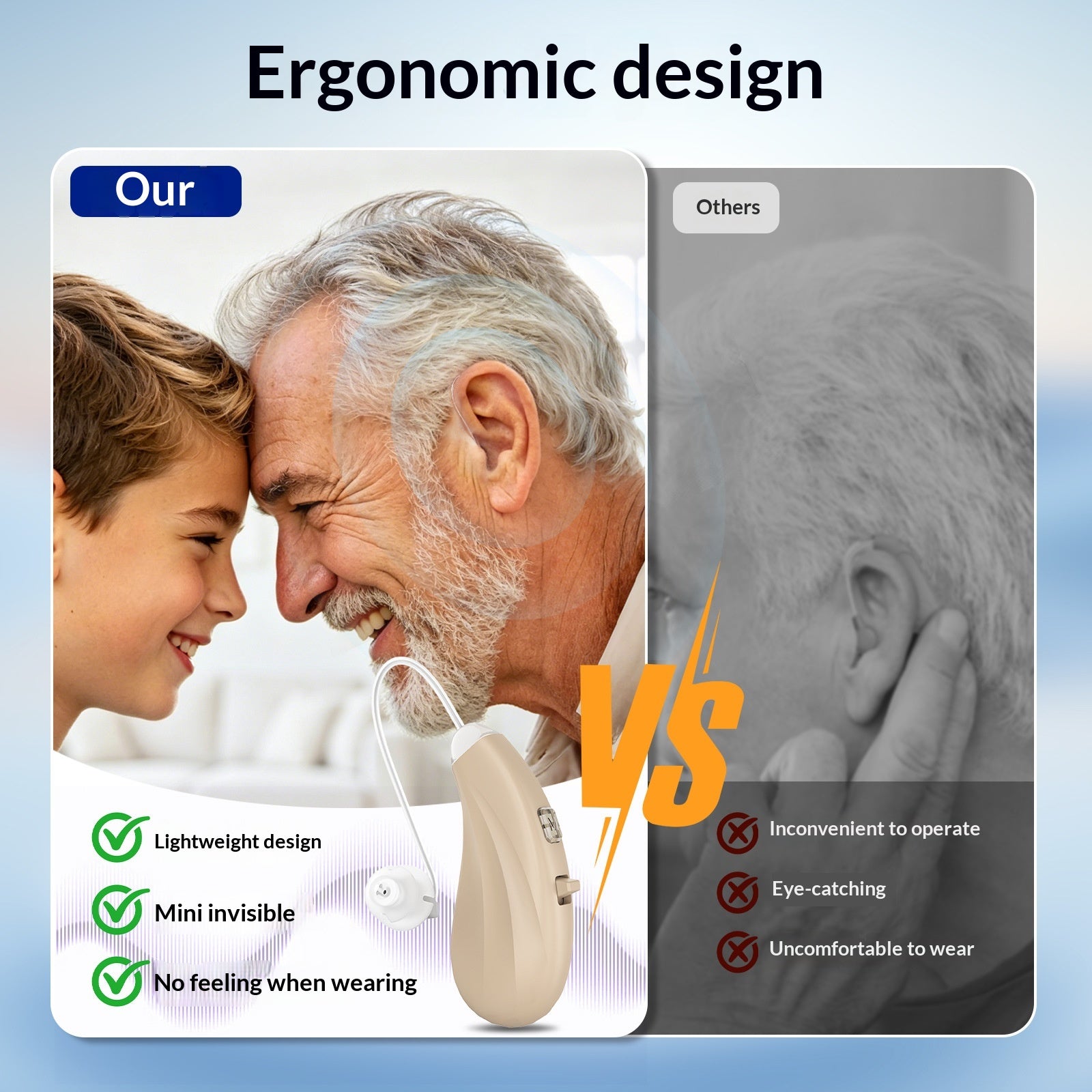 Ergonomic design

Our

Lightweight design

Mini invisible

No feeling when wearing

VS

Others

Inconvenient to operate

Eye-catching

Uncomfortable to wear